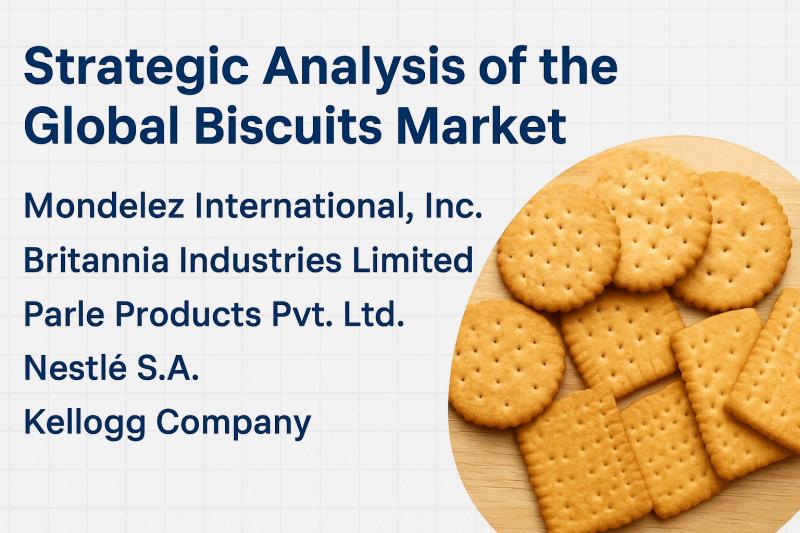 Strategic Analysis of the Global Biscuits Market

Mondelez International, Inc.
Britannia Industries Limited
Parle Products Pvt. Ltd.
Nestlé S.A.
Kellogg Company